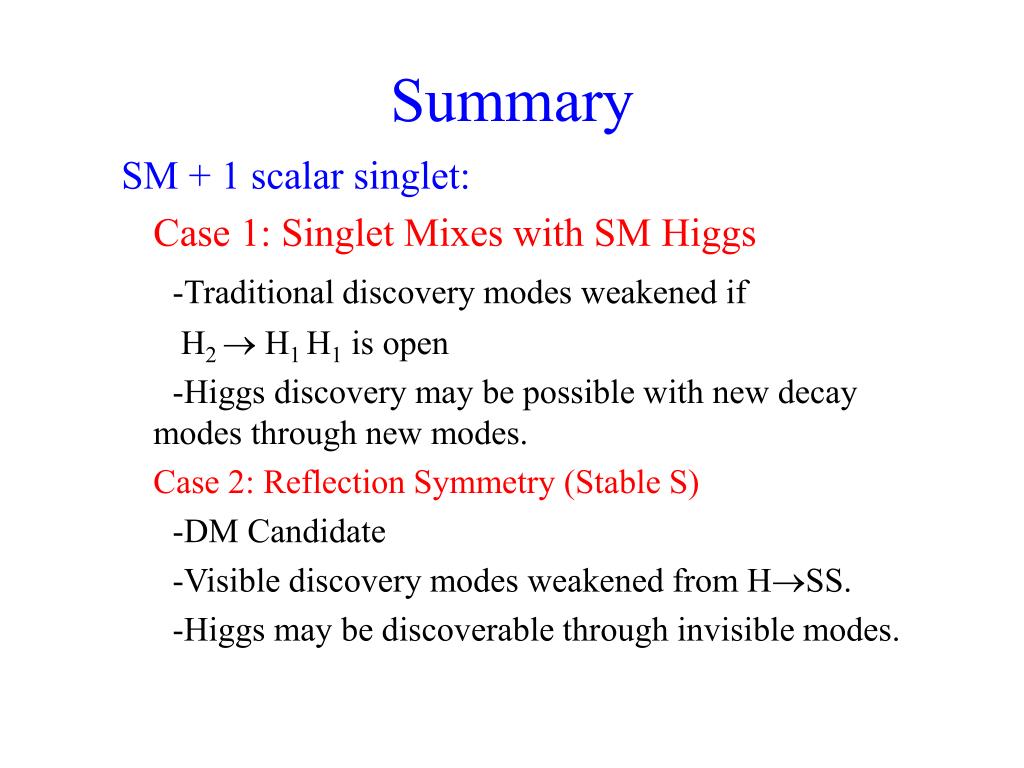 Summary

SM + 1 scalar singlet:

Case 1: Singlet Mixes with SM Higgs

-Traditional discovery modes weakened if $H_2 \rightarrow H_1 H_1$ is open

-Higgs discovery may be possible with new decay modes through new modes.

Case 2: Reflection Symmetry (Stable S)

-DM Candidate

-Visible discovery modes weakened from $H \rightarrow SS$.

-Higgs may be discoverable through invisible modes.